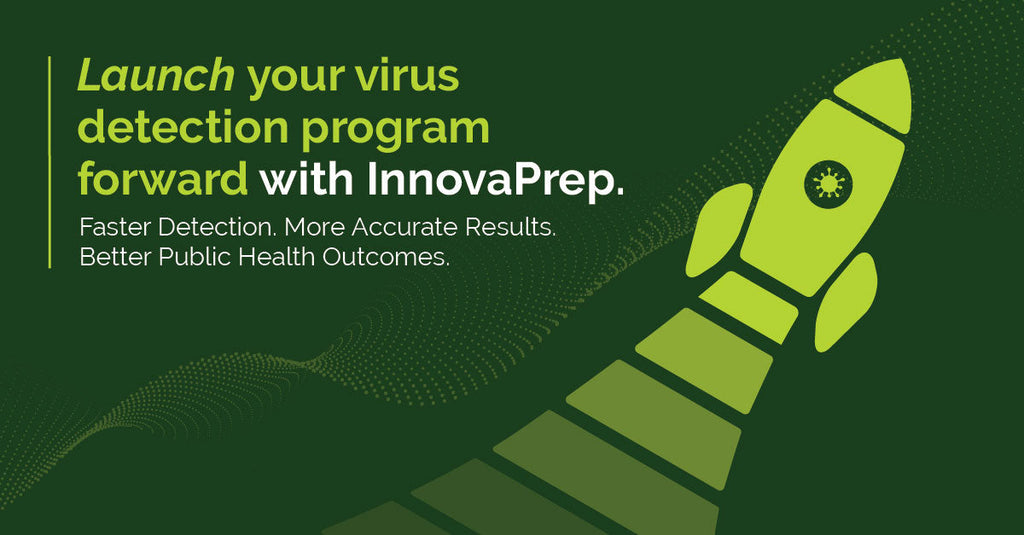 Launch your virus detection program forward with InnovaPrep.

Faster Detection. More Accurate Results. Better Public Health Outcomes.